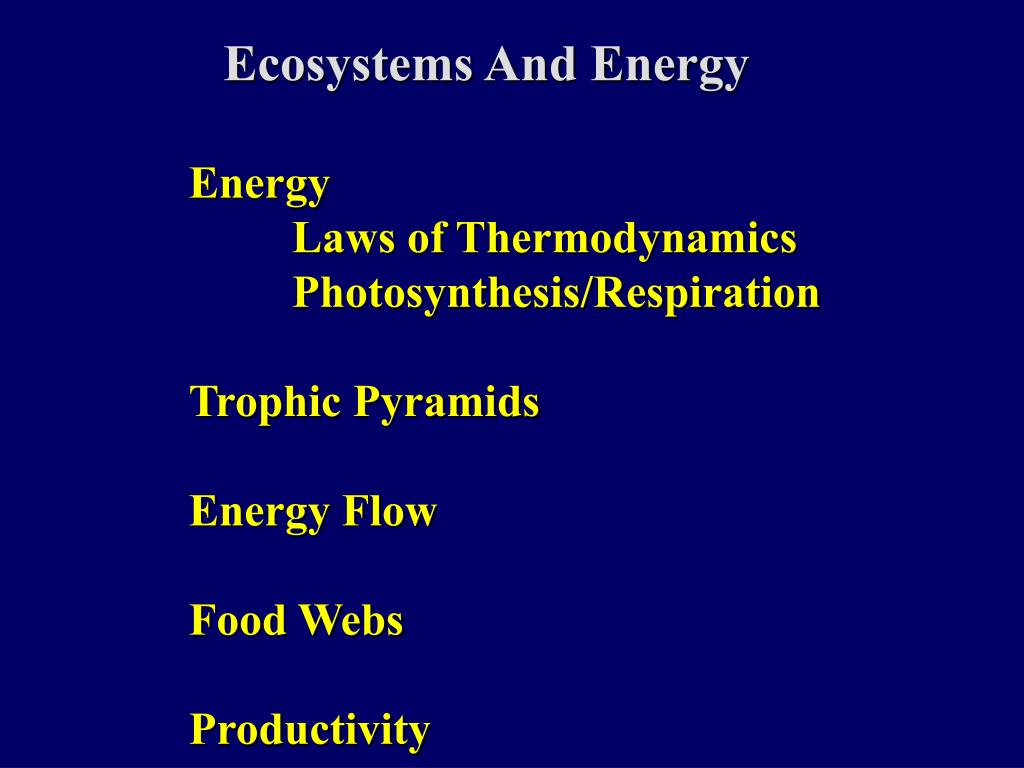 Ecosystems And Energy

Energy
Laws of Thermodynamics
Photosynthesis/Respiration

Trophic Pyramids

Energy Flow

Food Webs

Productivity